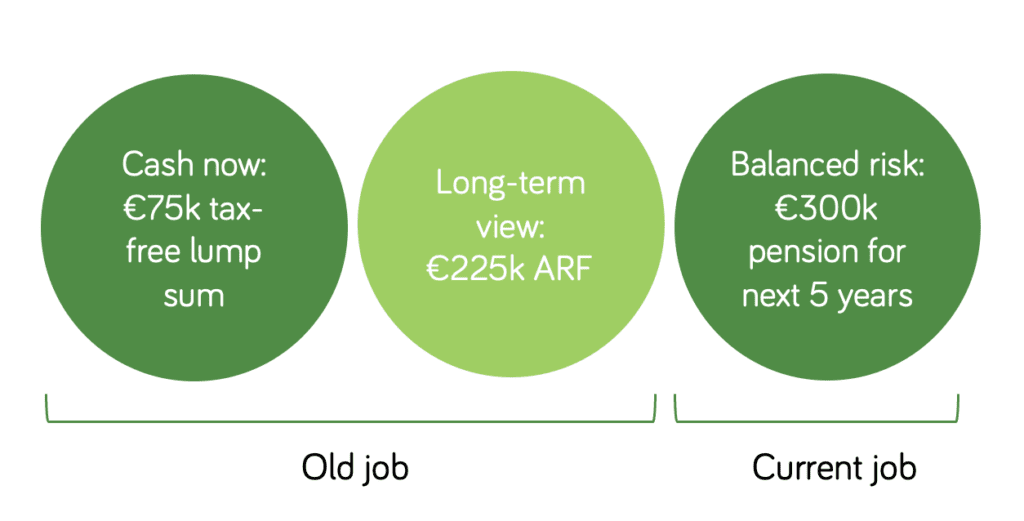 Cash now: €75k tax-free lump sum

Long-term view: €225k ARF

Balanced risk: €300k pension for next 5 years

Old job

Current job